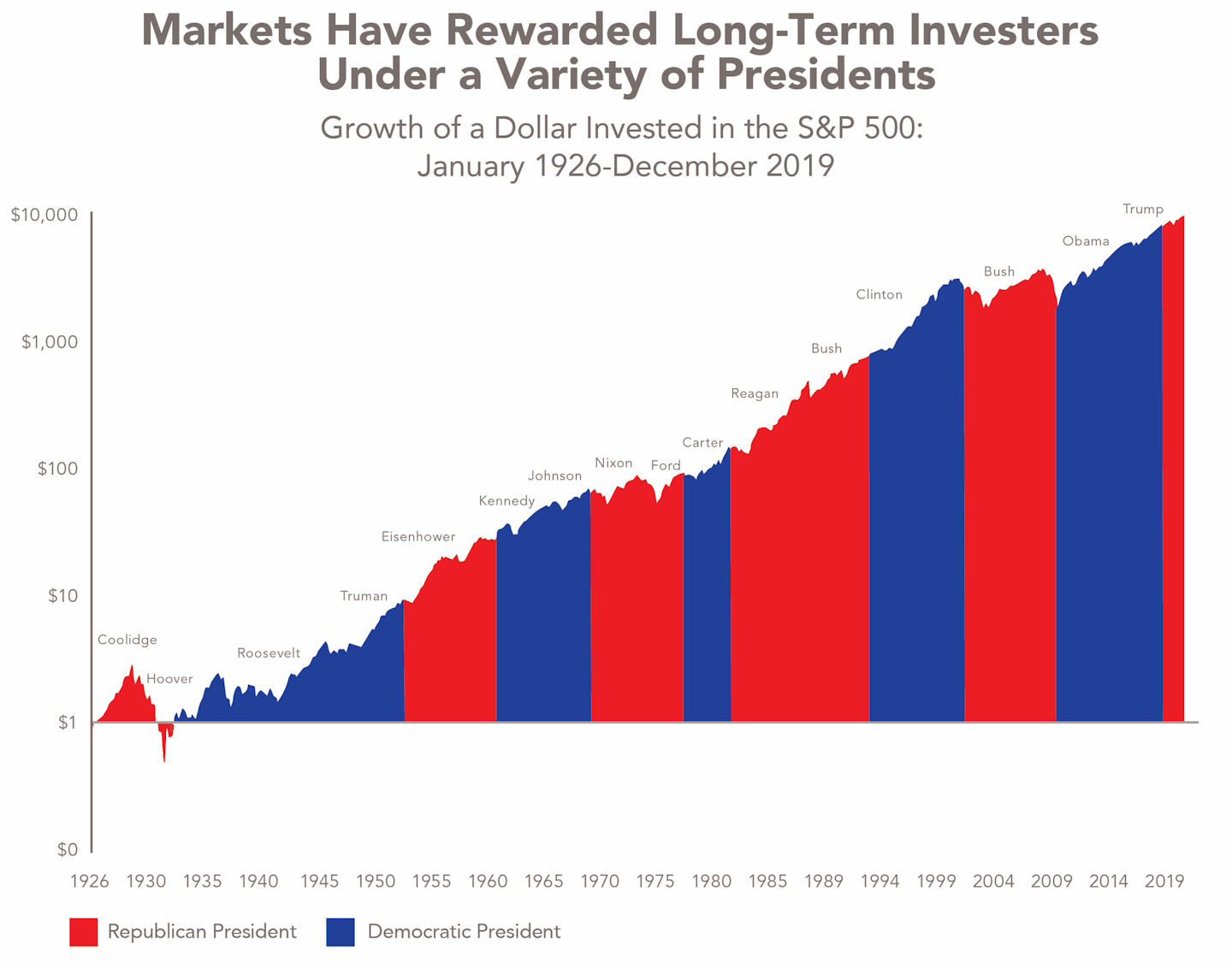 Markets Have Rewarded Long-Term Investers Under a Variety of Presidents

Growth of a Dollar Invested in the S&P 500: January 1926-December 2019

$10,000
$1,000
$100
$10
$1
$0

Coolidge
Hoover
Roosevelt
Truman
Eisenhower
Kennedy
Johnson
Nixon
Ford
Carter
Reagan
Bush
Clinton
Bush
Obama
Trump

1926 1930 1935 1940 1945 1950 1955 1960 1965 1970 1975 1980 1985 1989 1994 1999 2004 2009 2014 2019

Republican President
Democratic President